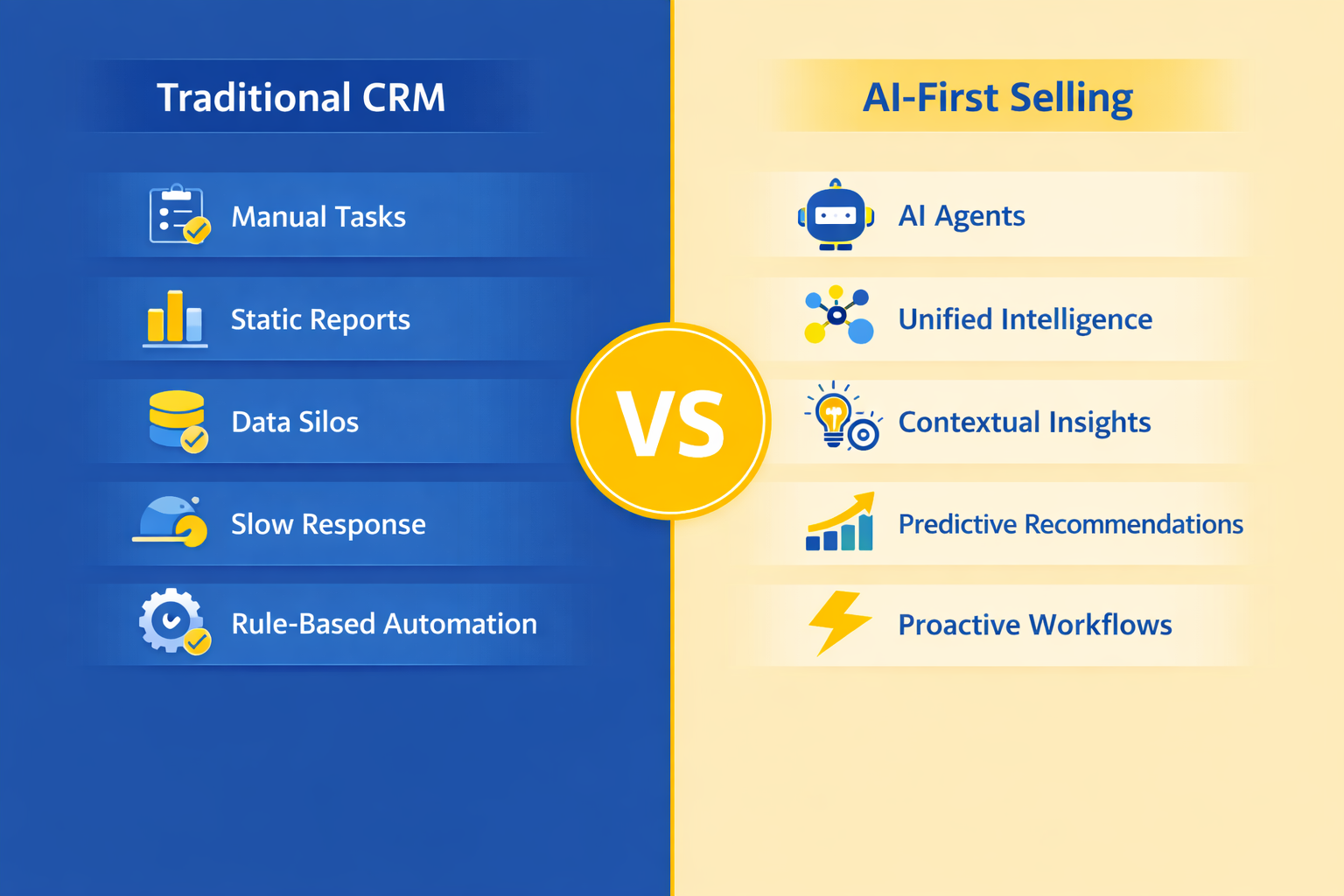 Traditional CRM

Manual Tasks

Static Reports

Data Silos

Slow Response

Rule-Based Automation

VS

AI-First Selling

AI Agents

Unified Intelligence

Contextual Insights

Predictive Recommendations

Proactive Workflows